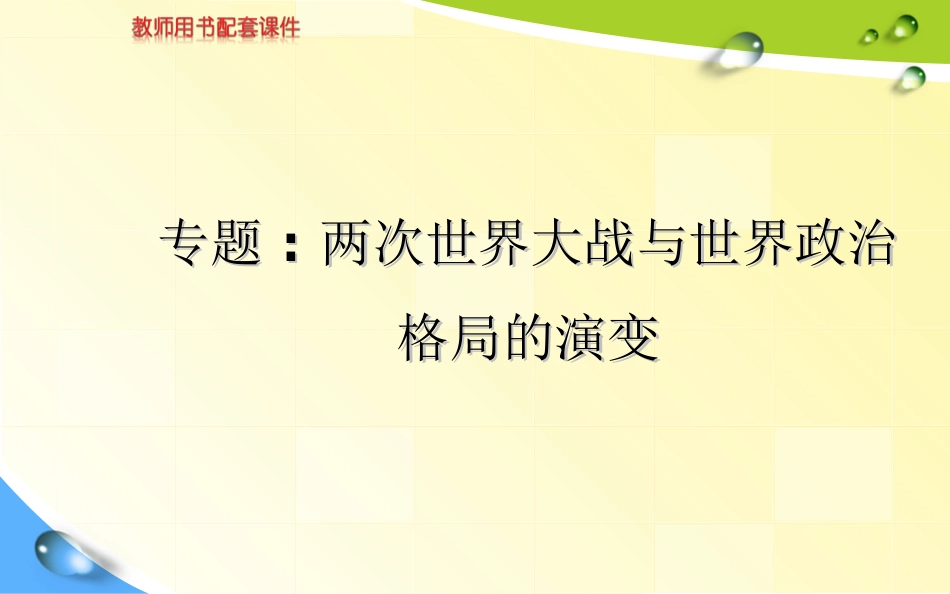 教师用书配套课件

专题：两次世界大战与世界政治格局的演变